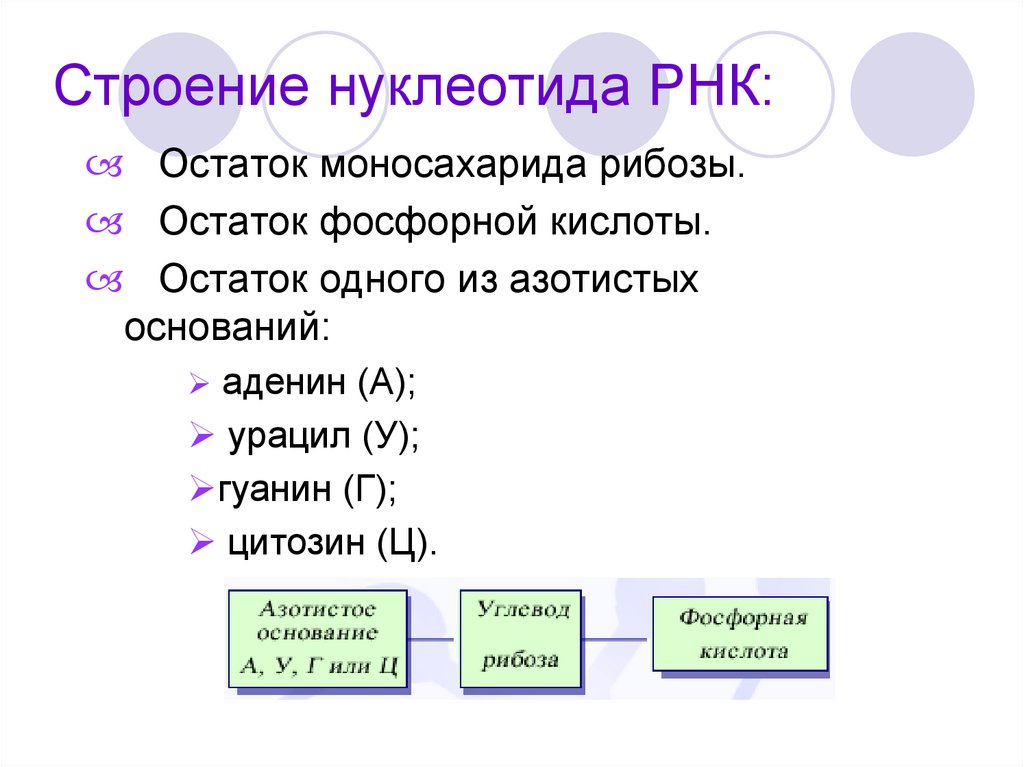 Строение нуклеотида РНК:

Остаток моносахарида рибозы.

Остаток фосфорной кислоты.

Остаток одного из азотистых оснований:

аденин (А);

урацил (У);

гуанин (Г);

цитозин (Ц).

Азотистое основание А, У, Г или Ц

Углевод рибоза

Фосфорная кислота